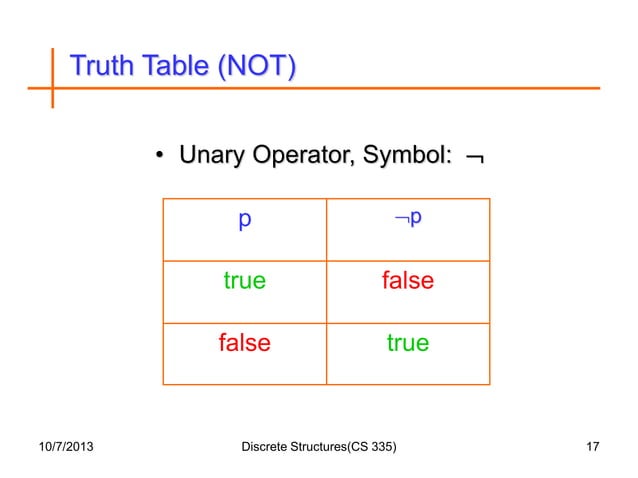 Truth Table (NOT)

• Unary Operator, Symbol: $\neg$

| p | $\neg$p |
|---|---|
| true | false |
| false | true |

10/7/2013 Discrete Structures(CS 335) 17